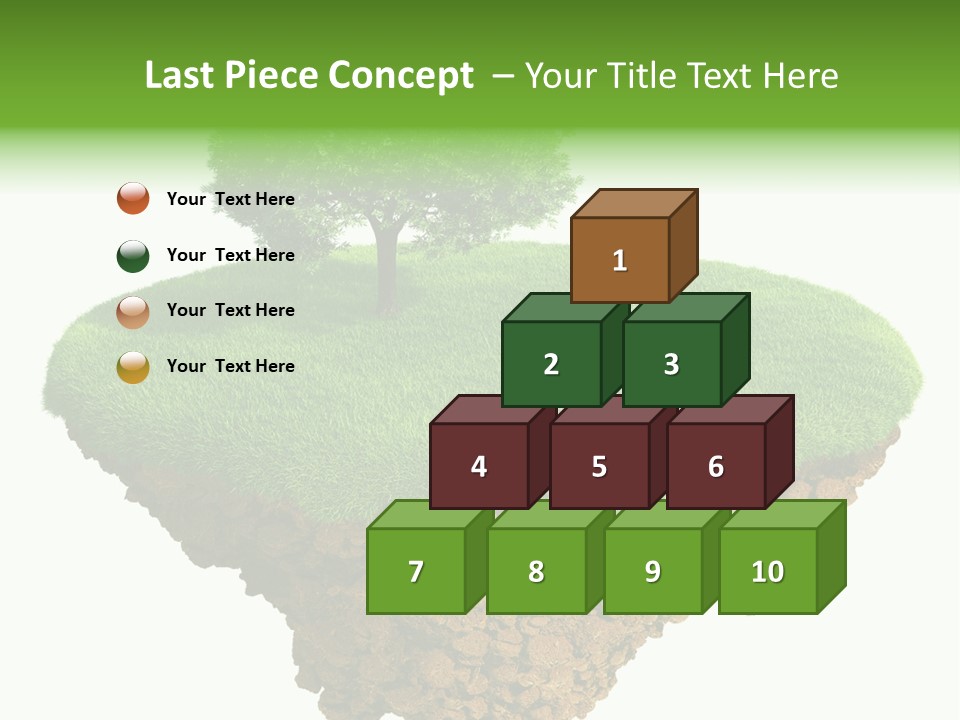 Last Piece Concept – Your Title Text Here

Your Text Here

Your Text Here

Your Text Here

Your Text Here

1

2

3

4

5

6

7

8

9

10